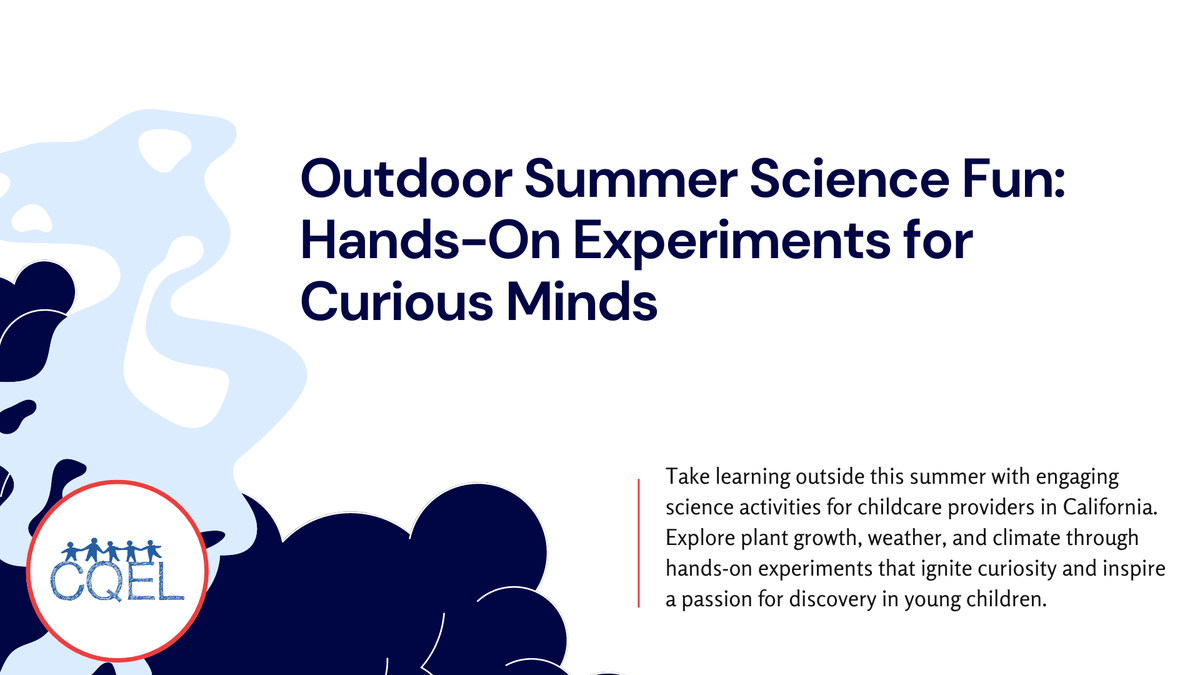 Outdoor Summer Science Fun: Hands-On Experiments for Curious Minds

Take learning outside this summer with engaging science activities for childcare providers in California. Explore plant growth, weather, and climate through hands-on experiments that ignite curiosity and inspire a passion for discovery in young children.

CQEL